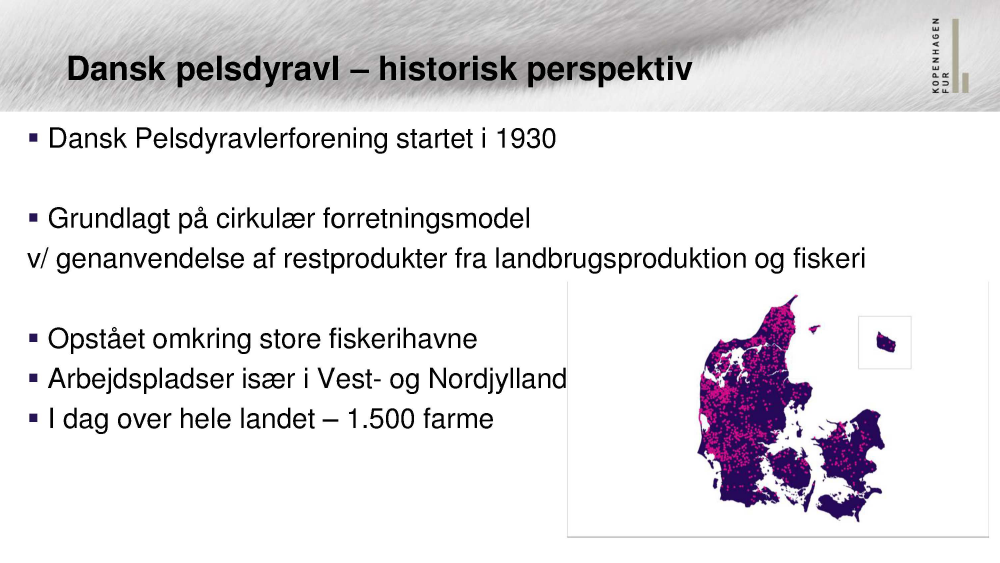 Dansk pelsdyravl – historisk perspektiv

KOPENHAGEN FUR

▪ Dansk Pelsdyravlerforening startet i 1930

▪ Grundlagt på cirkulær forretningsmodel v/ genanvendelse af restprodukter fra landbrugsproduktion og fiskeri

▪ Opstået omkring store fiskerihavne
▪ Arbejdspladser især i Vest- og Nordjylland
▪ I dag over hele landet – 1.500 farme